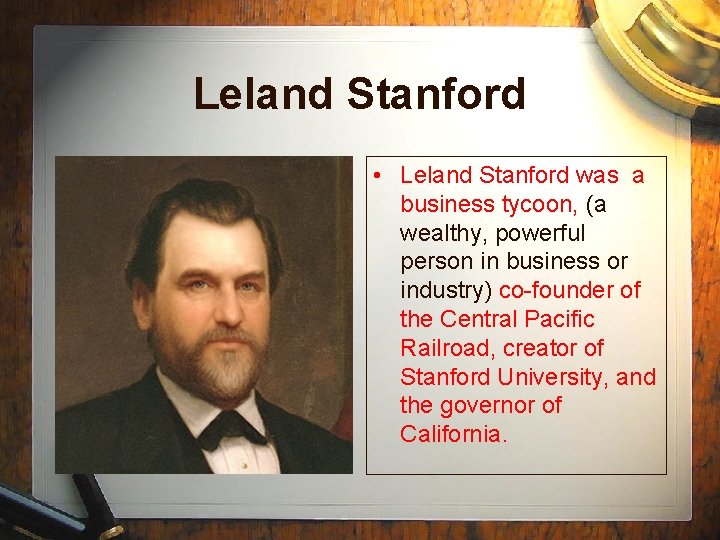 Leland Stanford

• Leland Stanford was a business tycoon, (a wealthy, powerful person in business or industry) co-founder of the Central Pacific Railroad, creator of Stanford University, and the governor of California.